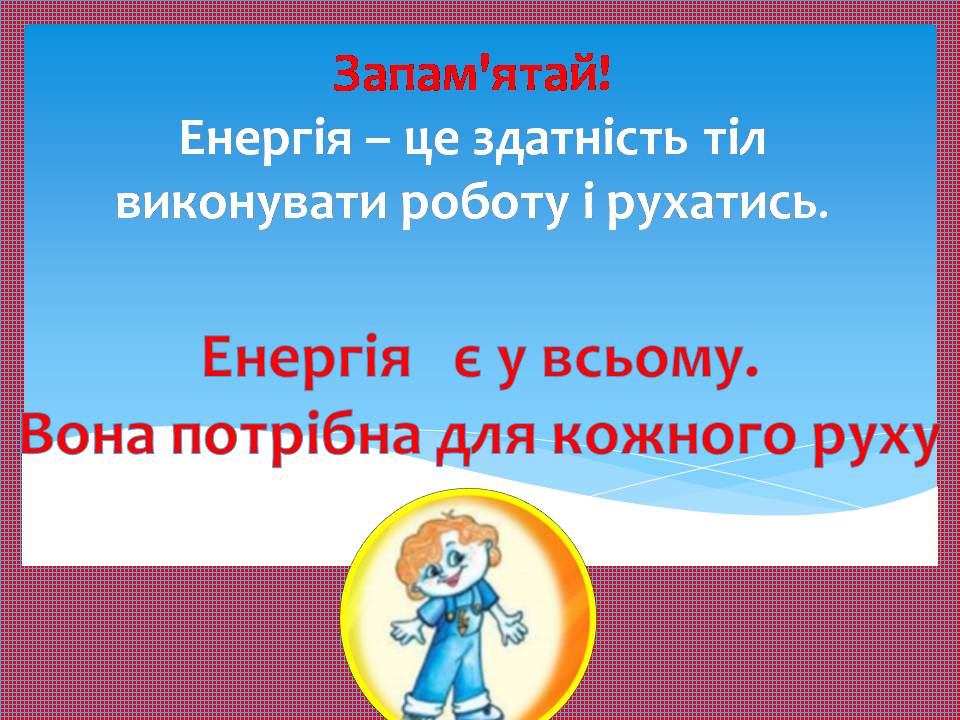 Запам'ятай!
Енергія – це здатність тіл виконувати роботу і рухатись.

Енергія є у всьому.
Вона потрібна для кожного руху